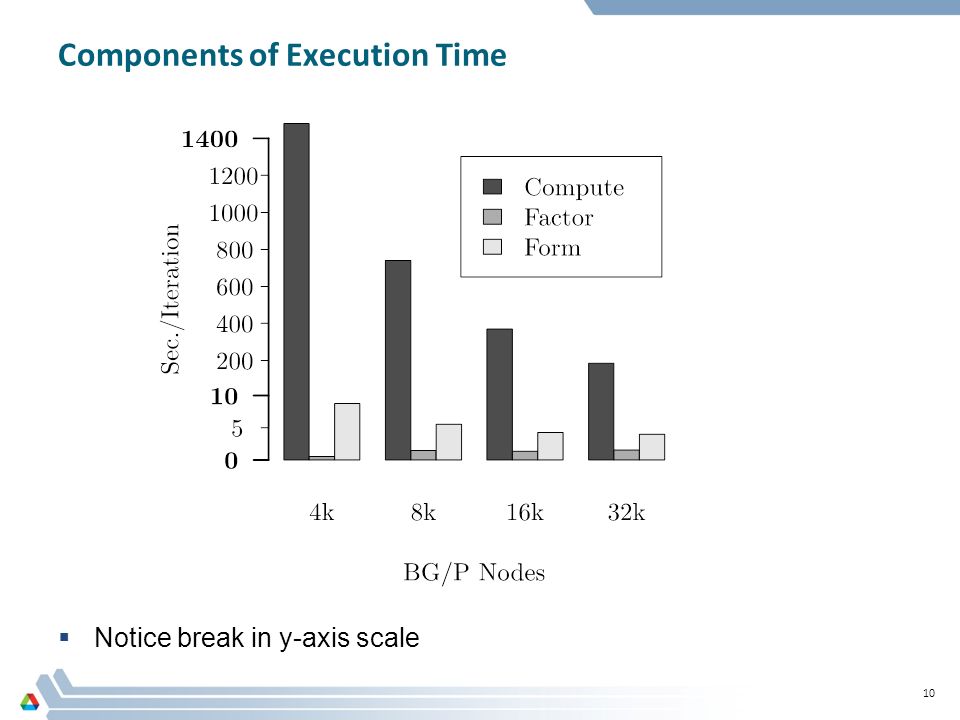 Components of Execution Time

1400
1200
1000
800
600
400
200
10
5
0

Sec./Iteration

Compute
Factor
Form

4k 8k 16k 32k

BG/P Nodes

▪ Notice break in y-axis scale

10